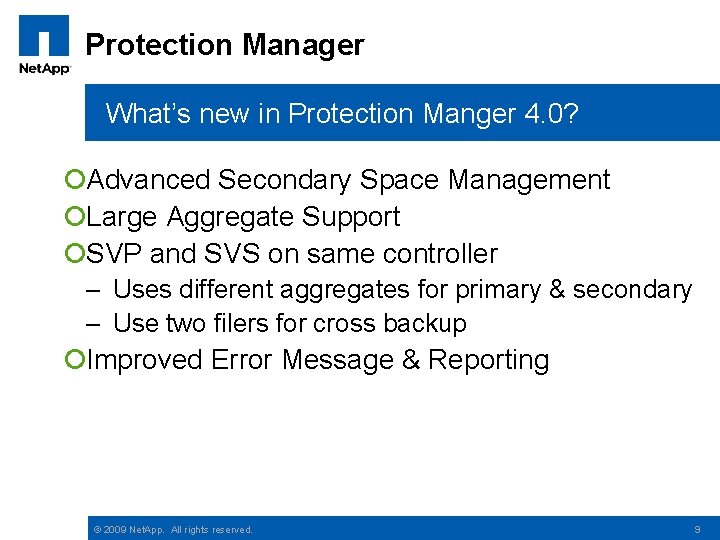 NetApp

Protection Manager

What's new in Protection Manger 4.0?

Advanced Secondary Space Management
Large Aggregate Support
SVP and SVS on same controller
– Uses different aggregates for primary & secondary
– Use two filers for cross backup
Improved Error Message & Reporting

© 2009 NetApp. All rights reserved.

9